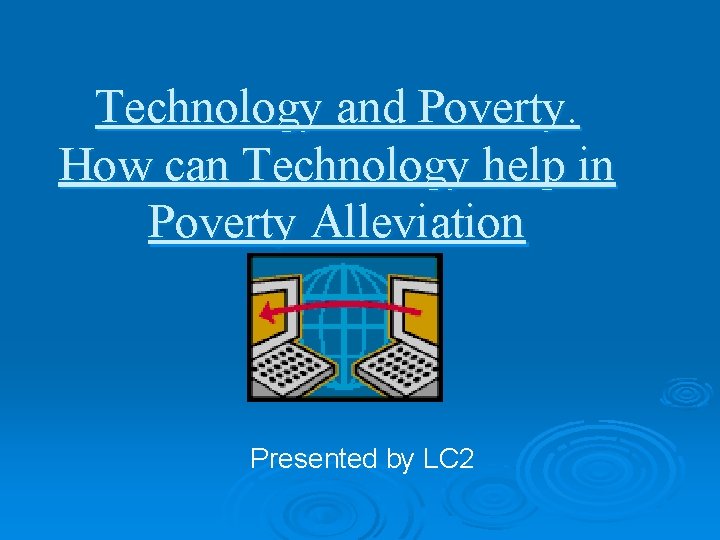 Technology and Poverty.
How can Technology help in Poverty Alleviation

Presented by LC2